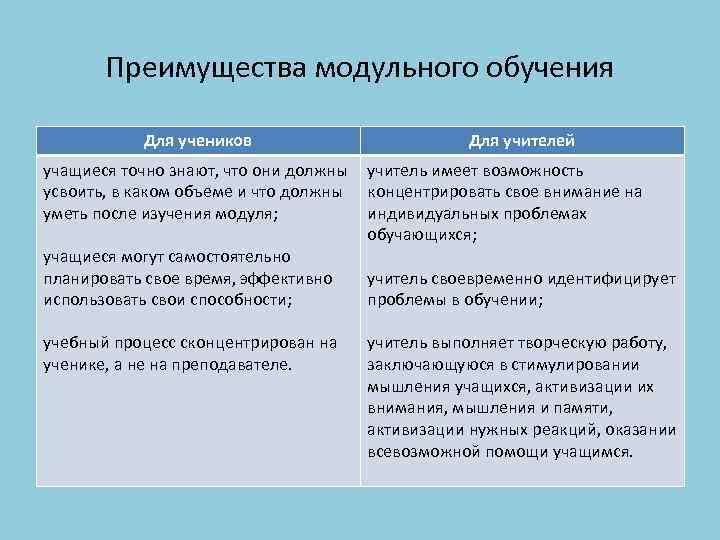 Преимущества модульного обучения

| Для учеников | Для учителей |
|---|---|
| учащиеся точно знают, что они должны усвоить, в каком объеме и что должны уметь после изучения модуля;<br><br>учащиеся могут самостоятельно планировать свое время, эффективно использовать свои способности;<br><br>учебный процесс сконцентрирован на ученике, а не на преподавателе. | учитель имеет возможность концентрировать свое внимание на индивидуальных проблемах обучающихся;<br><br>учитель своевременно идентифицирует проблемы в обучении;<br><br>учитель выполняет творческую работу, заключающуюся в стимулировании мышления учащихся, активизации их внимания, мышления и памяти, активизации нужных реакций, оказании всевозможной помощи учащимся. |